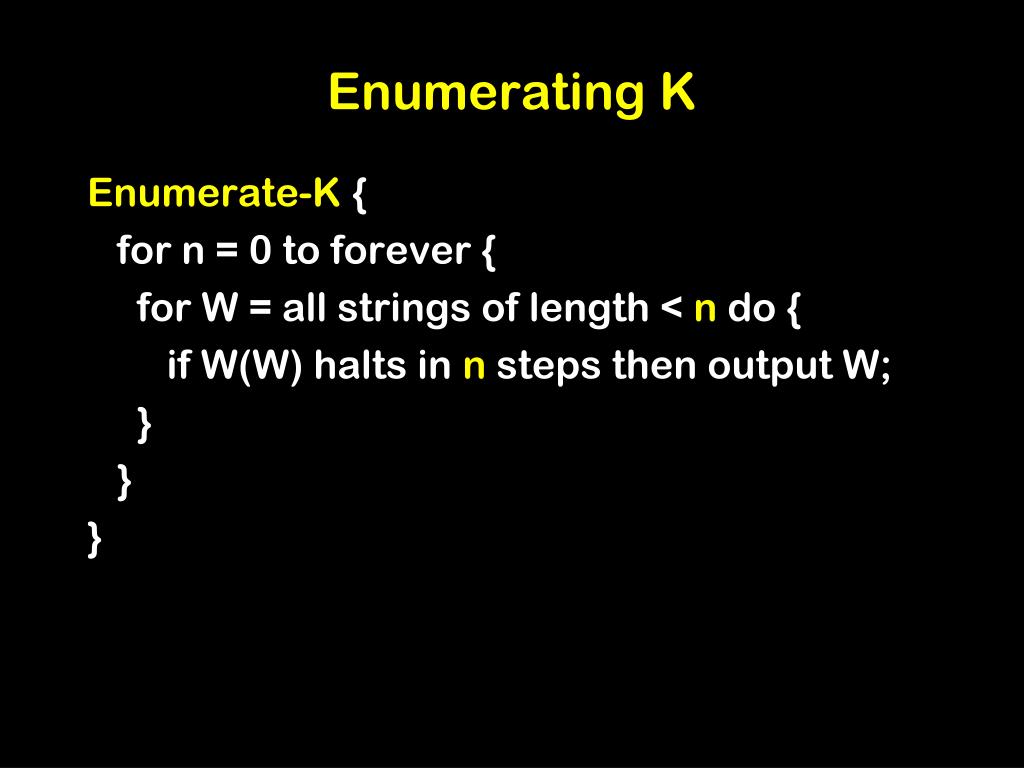 Enumerating K

Enumerate-K {
for n = 0 to forever {
for W = all strings of length < n do {
if W(W) halts in n steps then output W;
}
}
}